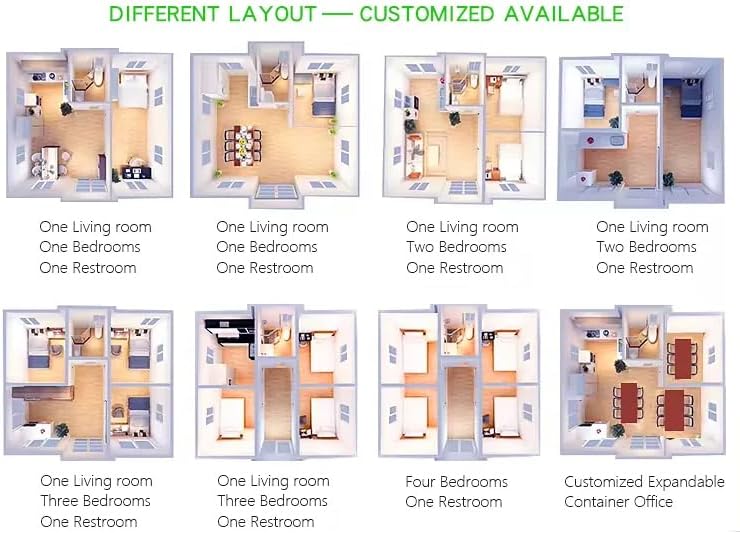 DIFFERENT LAYOUT — CUSTOMIZED AVAILABLE

One Living room
One Bedrooms
One Restroom

One Living room
One Bedrooms
One Restroom

One Living room
Two Bedrooms
One Restroom

One Living room
Two Bedrooms
One Restroom

One Living room
Three Bedrooms
One Restroom

One Living room
Three Bedrooms
One Restroom

Four Bedrooms
One Restroom

Customized Expandable
Container Office